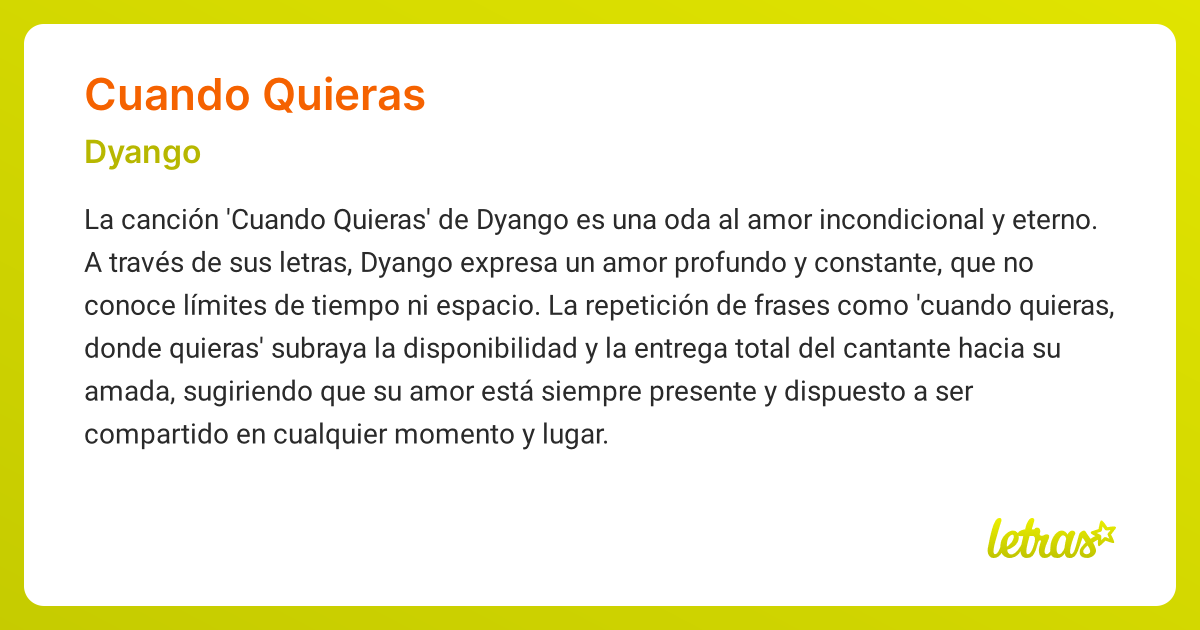 Cuando Quieras

Dyango

La canción 'Cuando Quieras' de Dyango es una oda al amor incondicional y eterno. A través de sus letras, Dyango expresa un amor profundo y constante, que no conoce límites de tiempo ni espacio. La repetición de frases como 'cuando quieras, donde quieras' subraya la disponibilidad y la entrega total del cantante hacia su amada, sugiriendo que su amor está siempre presente y dispuesto a ser compartido en cualquier momento y lugar.

letras